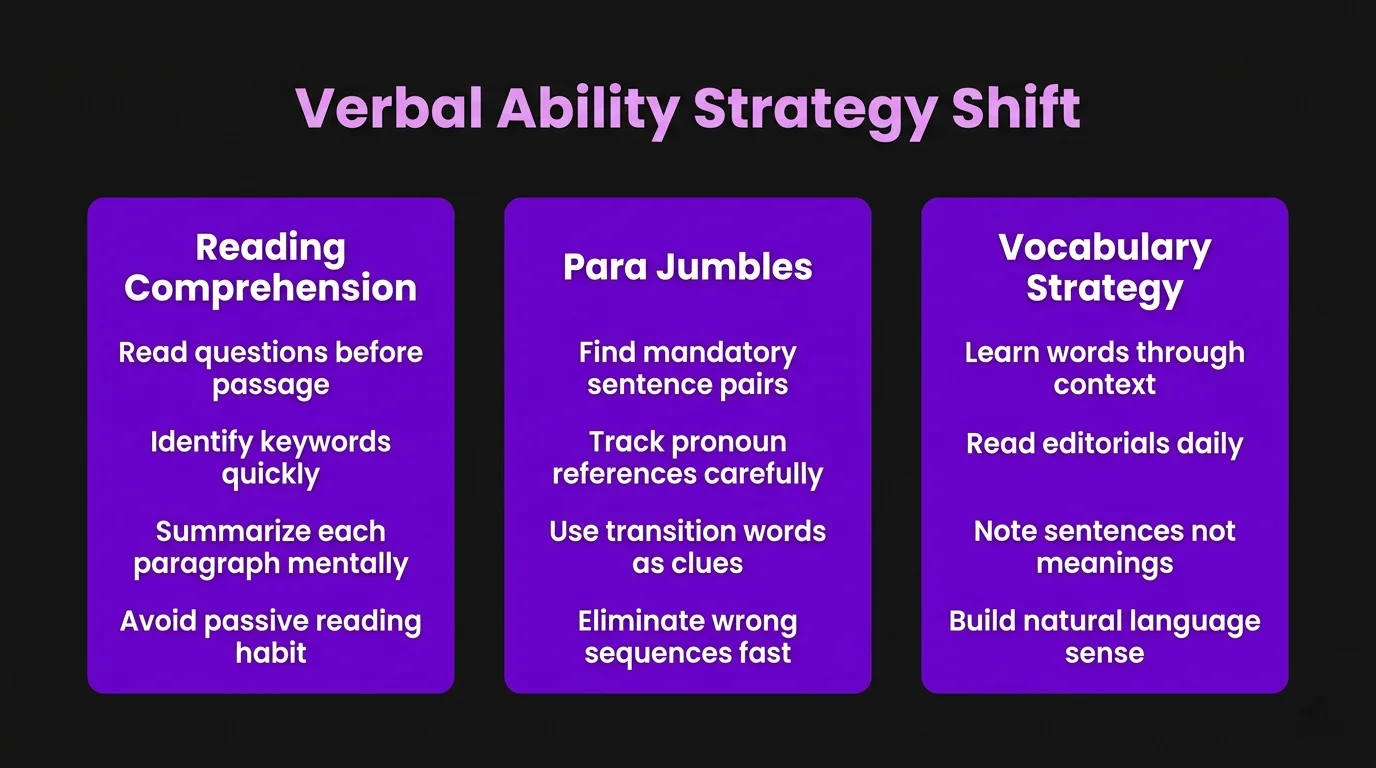 Verbal Ability Strategy Shift

Reading Comprehension

Read questions before passage

Identify keywords quickly

Summarize each paragraph mentally

Avoid passive reading habit

Para Jumbles

Find mandatory sentence pairs

Track pronoun references carefully

Use transition words as clues

Eliminate wrong sequences fast

Vocabulary Strategy

Learn words through context

Read editorials daily

Note sentences not meanings

Build natural language sense